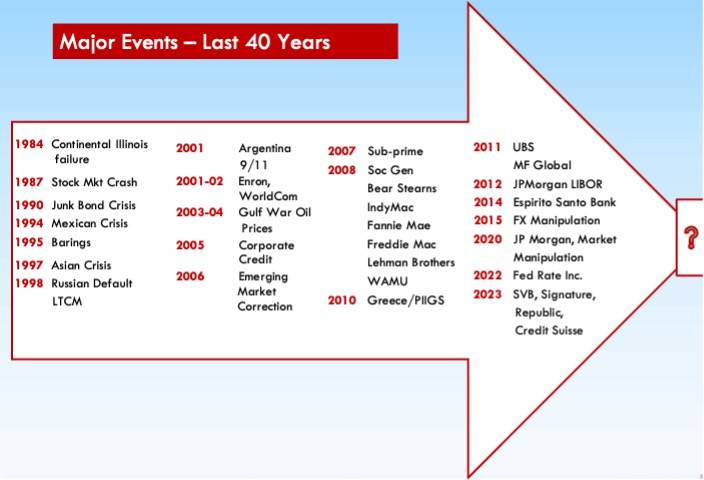 Major Events – Last 40 Years

1984 Continental Illinois failure
1987 Stock Mkt Crash
1990 Junk Bond Crisis
1994 Mexican Crisis
1995 Barings
1997 Asian Crisis
1998 Russian Default
LTCM

2001 Argentina
9/11
2001-02 Enron, WorldCom
2003-04 Gulf War Oil Prices
2005 Corporate Credit
2006 Emerging Market Correction

2007 Sub-prime
2008 Soc Gen
Bear Stearns
IndyMac
Fannie Mae
Freddie Mac
Lehman Brothers
WAMU
2010 Greece/PIIGS

2011 UBS
MF Global
2012 JPMorgan LIBOR
2014 Espirito Santo Bank
2015 FX Manipulation
2020 JP Morgan, Market Manipulation
2022 Fed Rate Inc.
2023 SVB, Signature, Republic, Credit Suisse

?